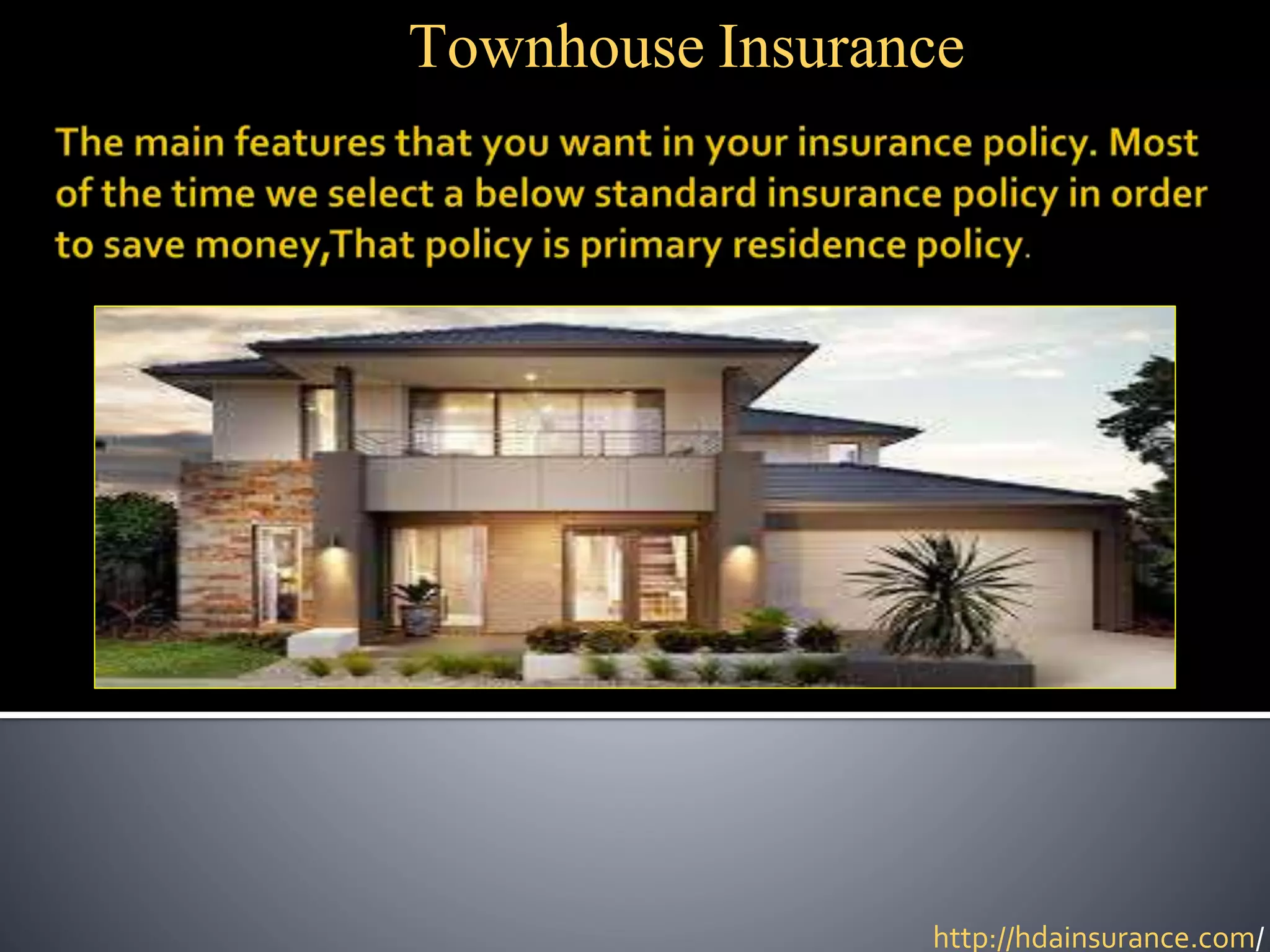 Townhouse Insurance

The main features that you want in your insurance policy. Most of the time we select a below standard insurance policy in order to save money,That policy is primary residence policy.

http://hdainsurance.com/